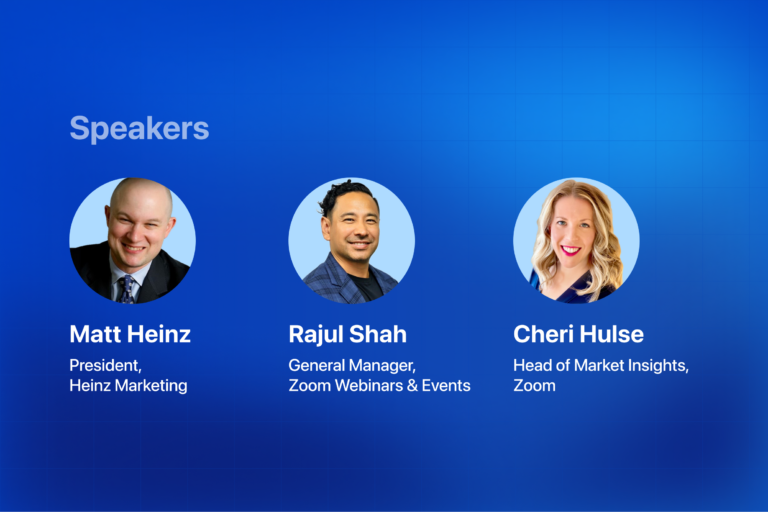 Speakers

Matt Heinz
President,
Heinz Marketing

Rajul Shah
General Manager,
Zoom Webinars & Events

Cheri Hulse
Head of Market Insights,
Zoom